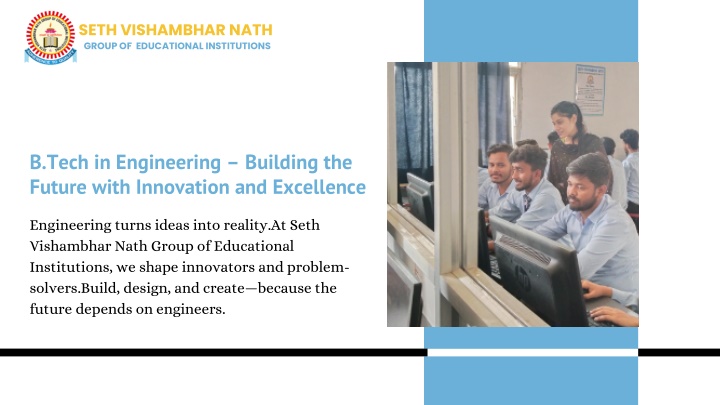 SETH VISHAMBHAR NATH
GROUP OF EDUCATIONAL INSTITUTIONS

B.Tech in Engineering – Building the Future with Innovation and Excellence

Engineering turns ideas into reality.At Seth Vishambhar Nath Group of Educational Institutions, we shape innovators and problem-solvers.Build, design, and create—because the future depends on engineers.